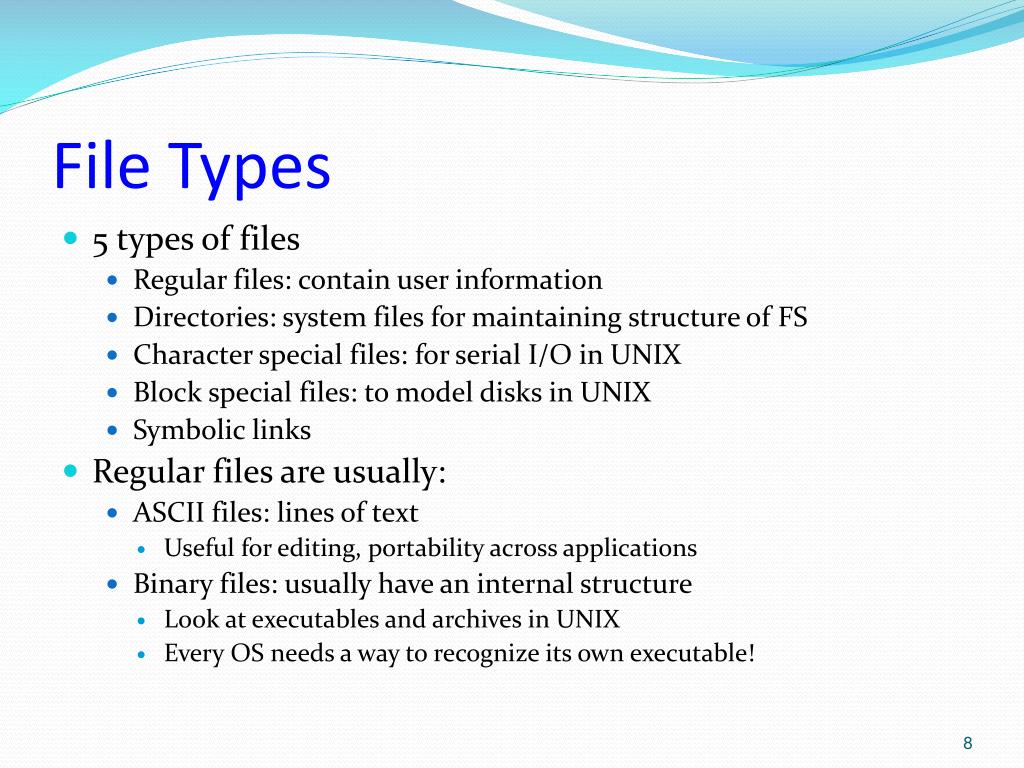 File Types

- 5 types of files
  - Regular files: contain user information
  - Directories: system files for maintaining structure of FS
  - Character special files: for serial I/O in UNIX
  - Block special files: to model disks in UNIX
  - Symbolic links
- Regular files are usually:
  - ASCII files: lines of text
    - Useful for editing, portability across applications
  - Binary files: usually have an internal structure
    - Look at executables and archives in UNIX
    - Every OS needs a way to recognize its own executable!

8